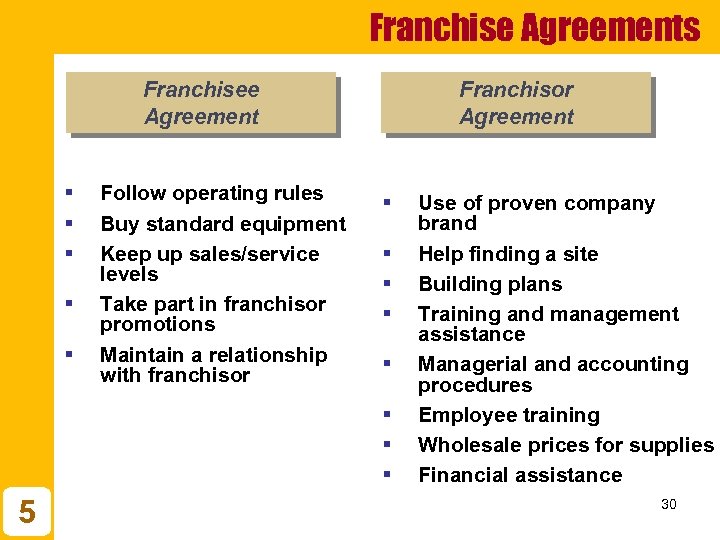 Franchise Agreements

Franchisee Agreement

- Follow operating rules
- Buy standard equipment
- Keep up sales/service levels
- Take part in franchisor promotions
- Maintain a relationship with franchisor

Franchisor Agreement

- Use of proven company brand
- Help finding a site
- Building plans
- Training and management assistance
- Managerial and accounting procedures
- Employee training
- Wholesale prices for supplies
- Financial assistance

5

30